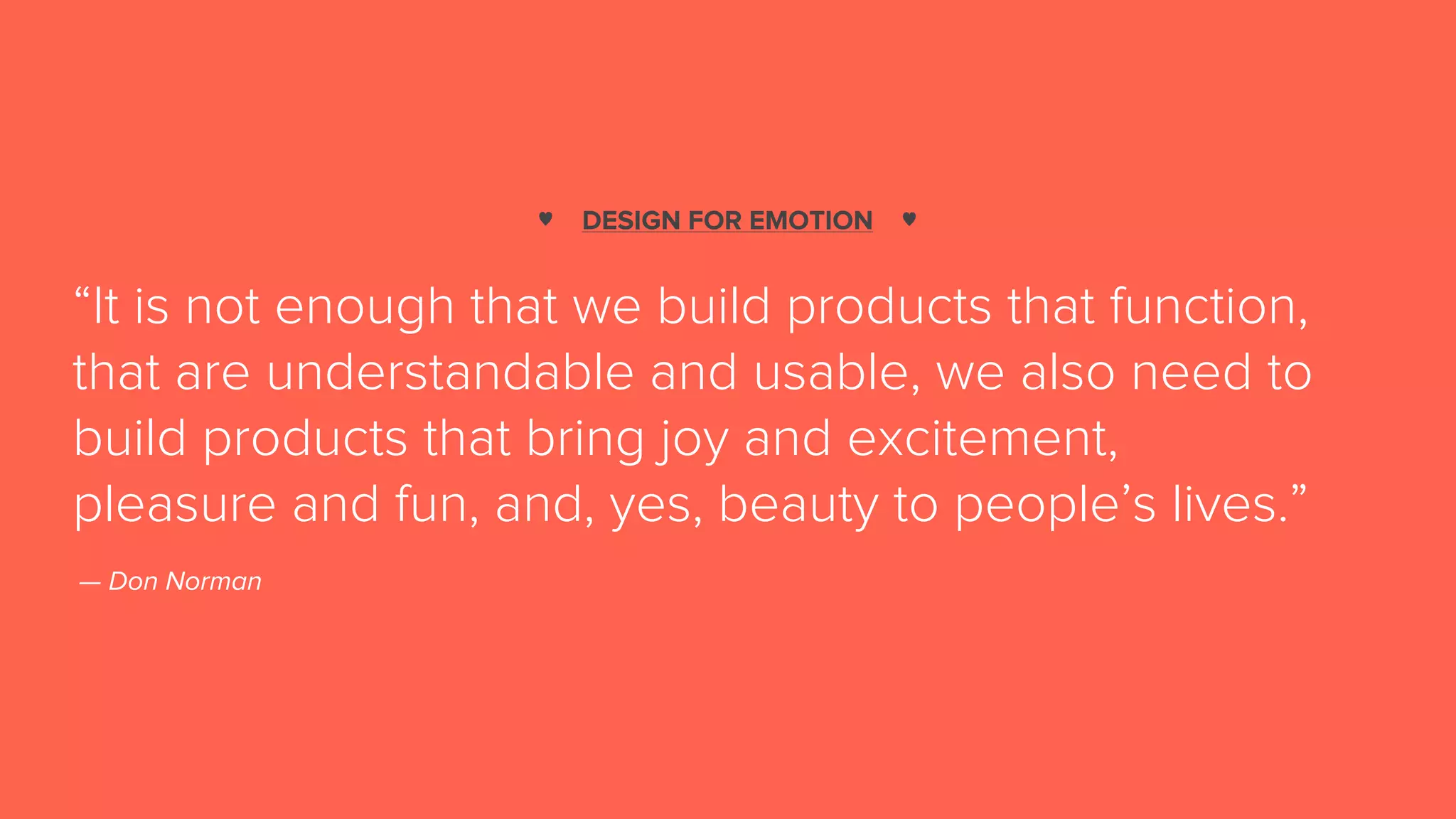 ♥ DESIGN FOR EMOTION ♥

“It is not enough that we build products that function, that are understandable and usable, we also need to build products that bring joy and excitement, pleasure and fun, and, yes, beauty to people’s lives.”

— Don Norman